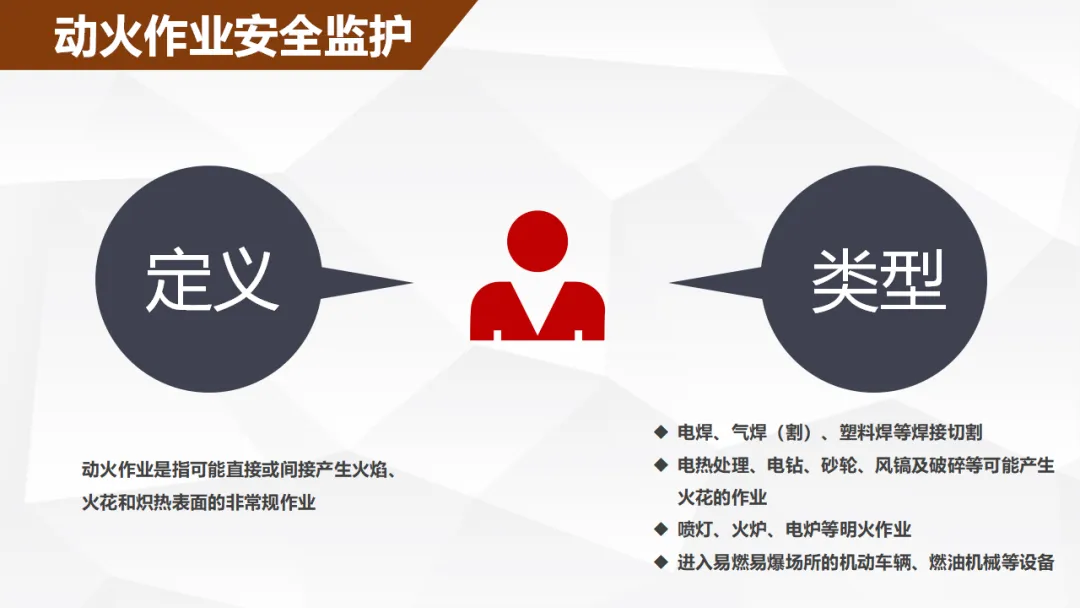 动火作业安全监护

定义

类型

动火作业是指可能直接或间接产生火焰、火花和炽热表面的非常规作业

◆ 电焊、气焊（割）、塑料焊等焊接切割
◆ 电热处理、电钻、砂轮、风镐及破碎等可能产生火花的作业
◆ 喷灯、火炉、电炉等明火作业
◆ 进入易燃易爆场所的机动车辆、燃油机械等设备